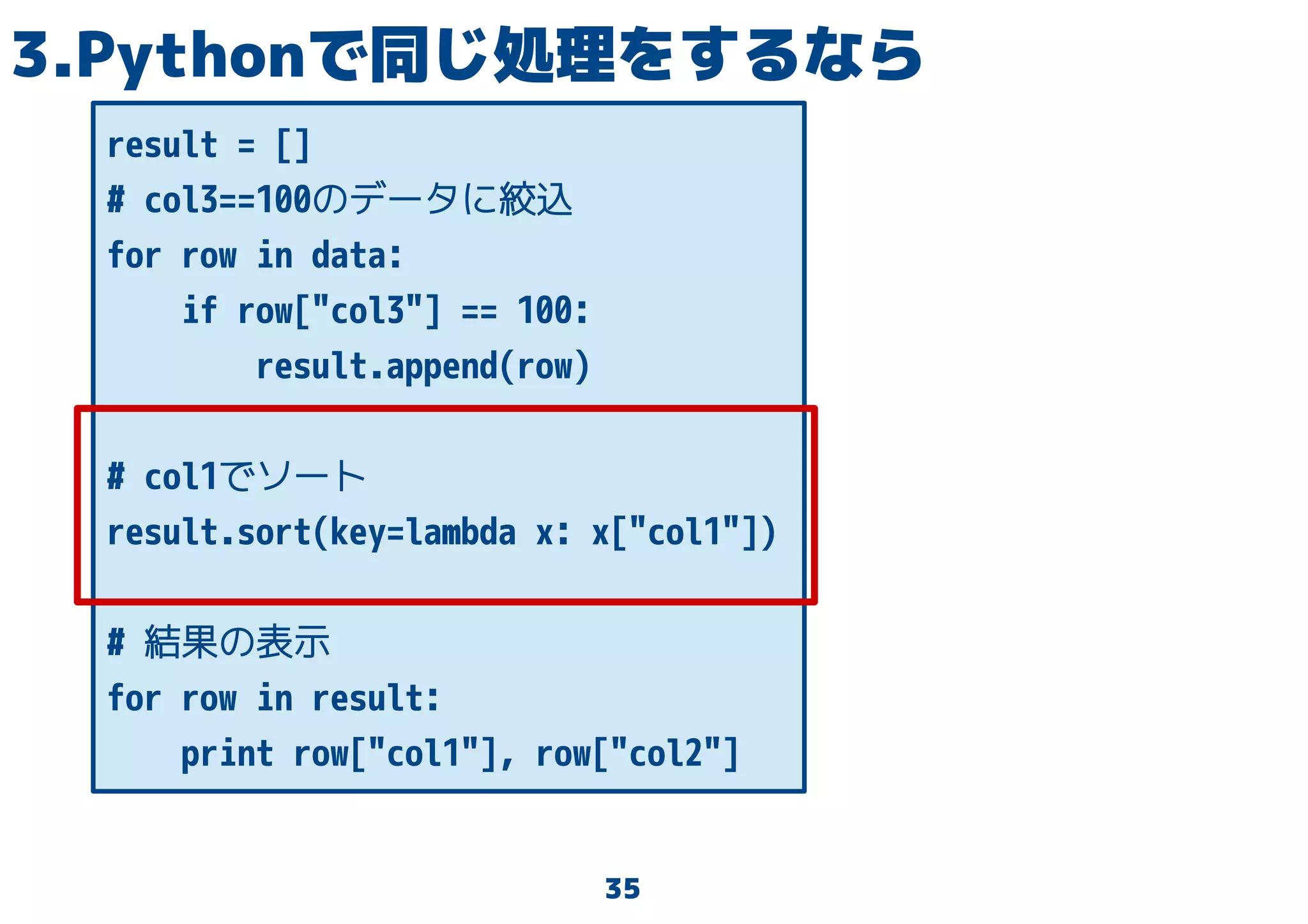 3.Pythonで同じ処理をするなら

result = []
# col3==100のデータに絞込
for row in data:
    if row["col3"] == 100:
        result.append(row)

# col1でソート
result.sort(key=lambda x: x["col1"])

# 結果の表示
for row in result:
    print row["col1"], row["col2"]

35